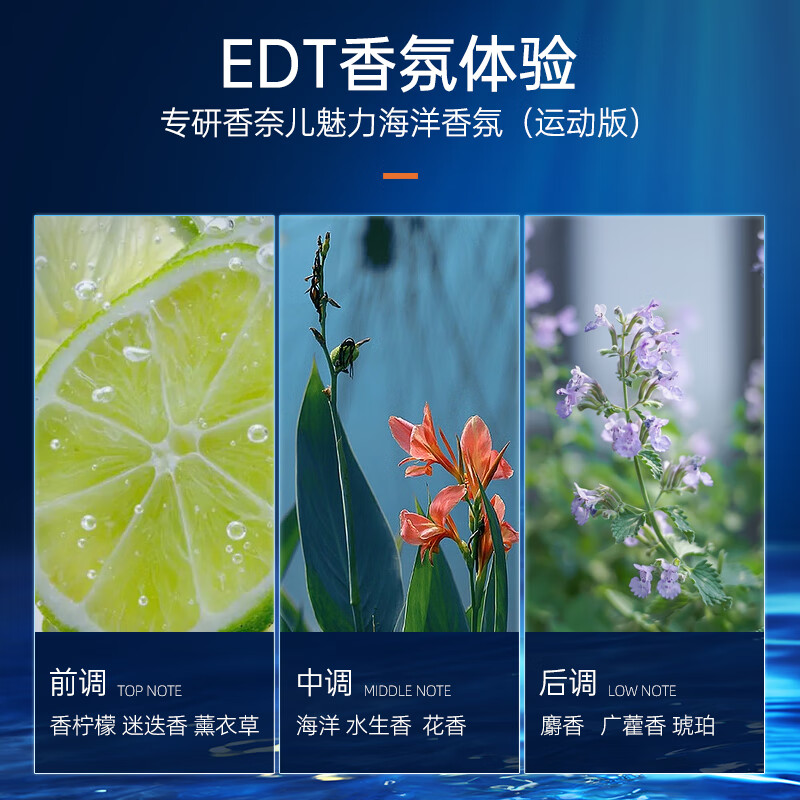 EDT香氛体验
专研香奈儿魅力海洋香氛（运动版）

前调 TOP NOTE
香柠檬 迷迭香 薰衣草

中调 MIDDLE NOTE
海洋 水生香 花香

后调 LOW NOTE
麝香 广藿香 琥珀